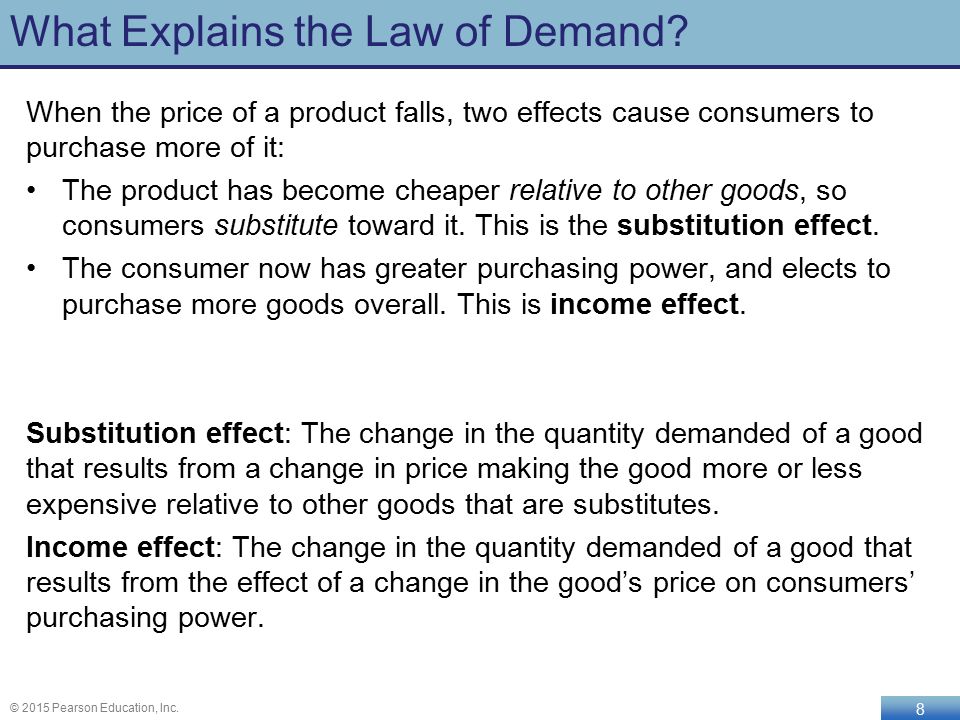 What Explains the Law of Demand?

When the price of a product falls, two effects cause consumers to purchase more of it:

• The product has become cheaper relative to other goods, so consumers substitute toward it. This is the substitution effect.

• The consumer now has greater purchasing power, and elects to purchase more goods overall. This is income effect.

Substitution effect: The change in the quantity demanded of a good that results from a change in price making the good more or less expensive relative to other goods that are substitutes.

Income effect: The change in the quantity demanded of a good that results from the effect of a change in the good's price on consumers' purchasing power.

© 2015 Pearson Education, Inc.

8